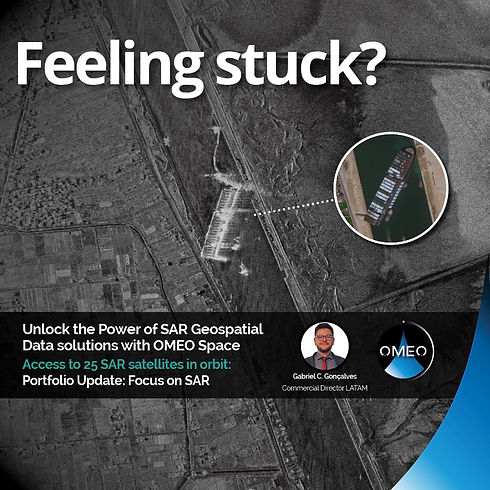 Feeling stuck?

Unlock the Power of SAR Geospatial Data solutions with OMEO Space

Access to 25 SAR satellites in orbit:

Portfolio Update: Focus on SAR

Gabriel C. Gonçalves

Commercial Director LATAM

OMEO